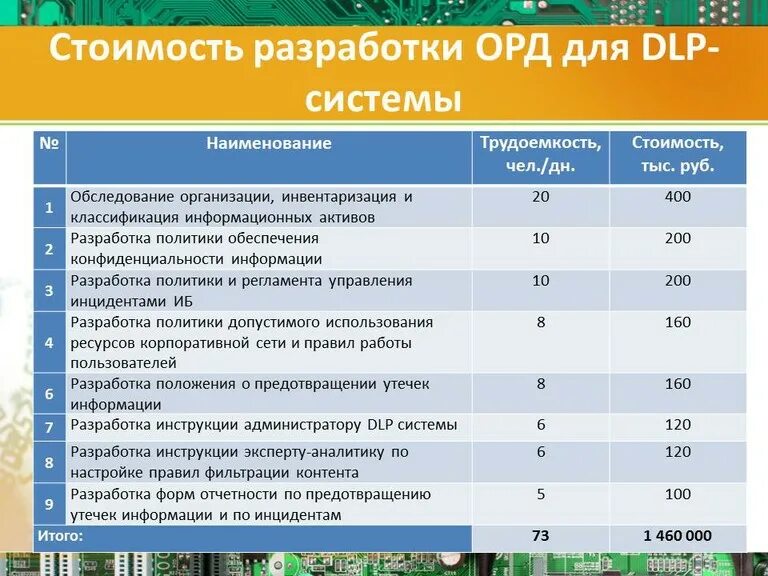 Стоимость разработки ОРД для DLP-системы

| № | Наименование | Трудоемкость, чел./дн. | Стоимость, тыс. руб. |
|---|---|---|---|
| 1 | Обследование организации, инвентаризация и классификация информационных активов | 20 | 400 |
| 2 | Разработка политики обеспечения конфиденциальности информации | 10 | 200 |
| 3 | Разработка политики и регламента управления инцидентами ИБ | 10 | 200 |
| 4 | Разработка политики допустимого использования ресурсов корпоративной сети и правил работы пользователей | 8 | 160 |
| 6 | Разработка положения о предотвращении утечек информации | 8 | 160 |
| 7 | Разработка инструкции администратору DLP системы | 6 | 120 |
| 8 | Разработка инструкции эксперту-аналитику по настройке правил фильтрации контента | 6 | 120 |
| 9 | Разработка форм отчетности по предотвращению утечек информации и по инцидентам | 5 | 100 |
| Итого: | | 73 | 1 460 000 |